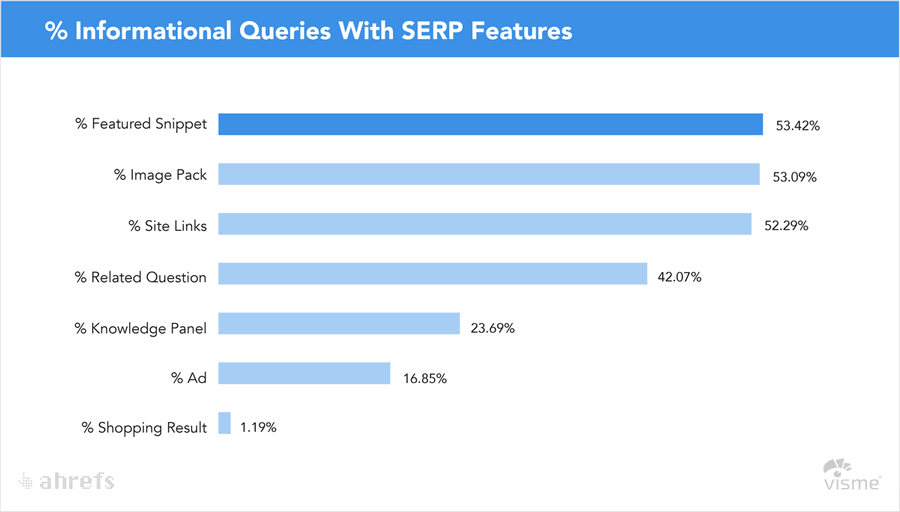 % Informational Queries With SERP Features

% Featured Snippet 53.42%
% Image Pack 53.09%
% Site Links 52.29%
% Related Question 42.07%
% Knowledge Panel 23.69%
% Ad 16.85%
% Shopping Result 1.19%

ahrefs

visme